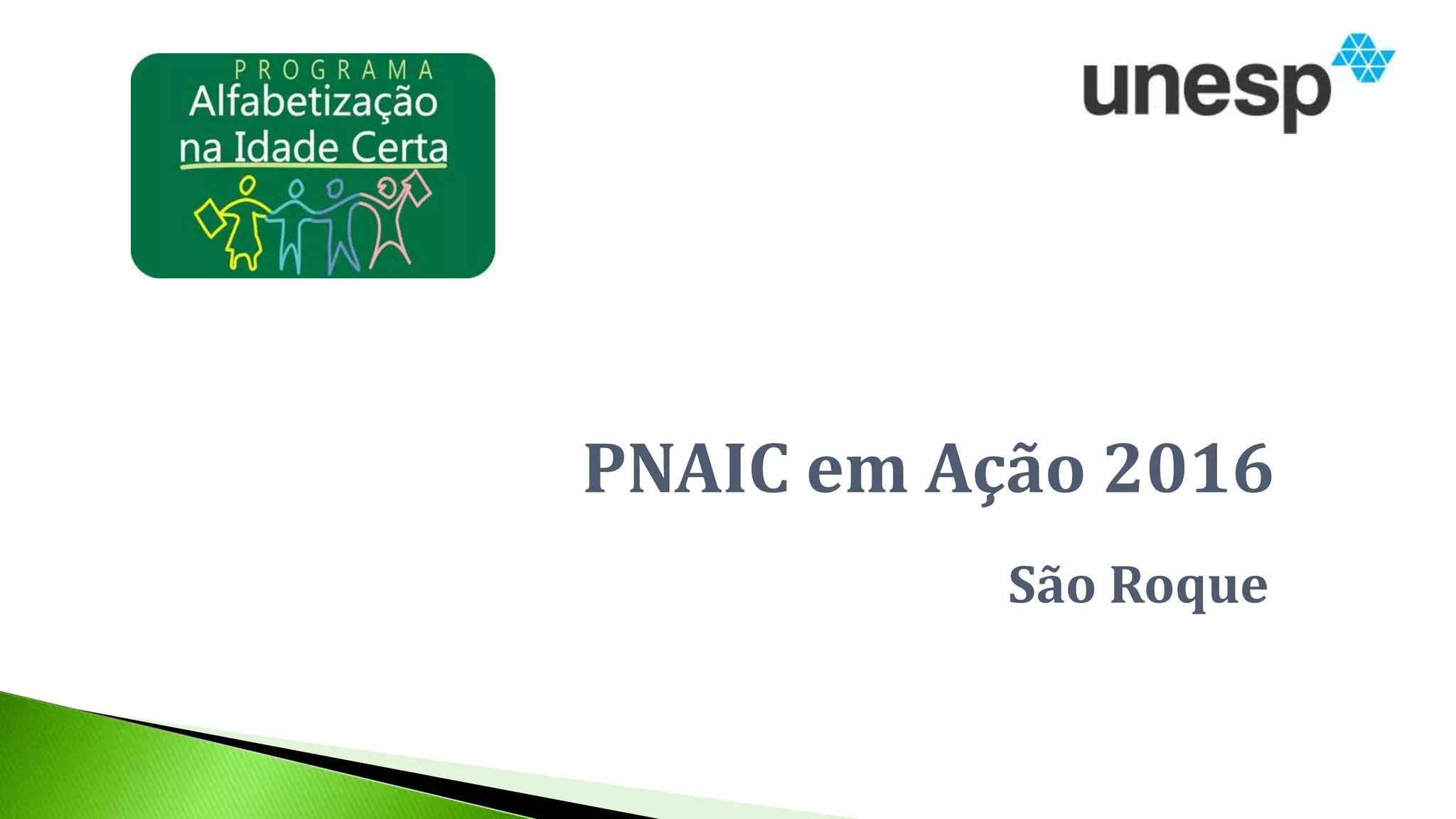 PROGRAMA
Alfabetização
na Idade Certa

unesp

PNAIC em Ação 2016

São Roque